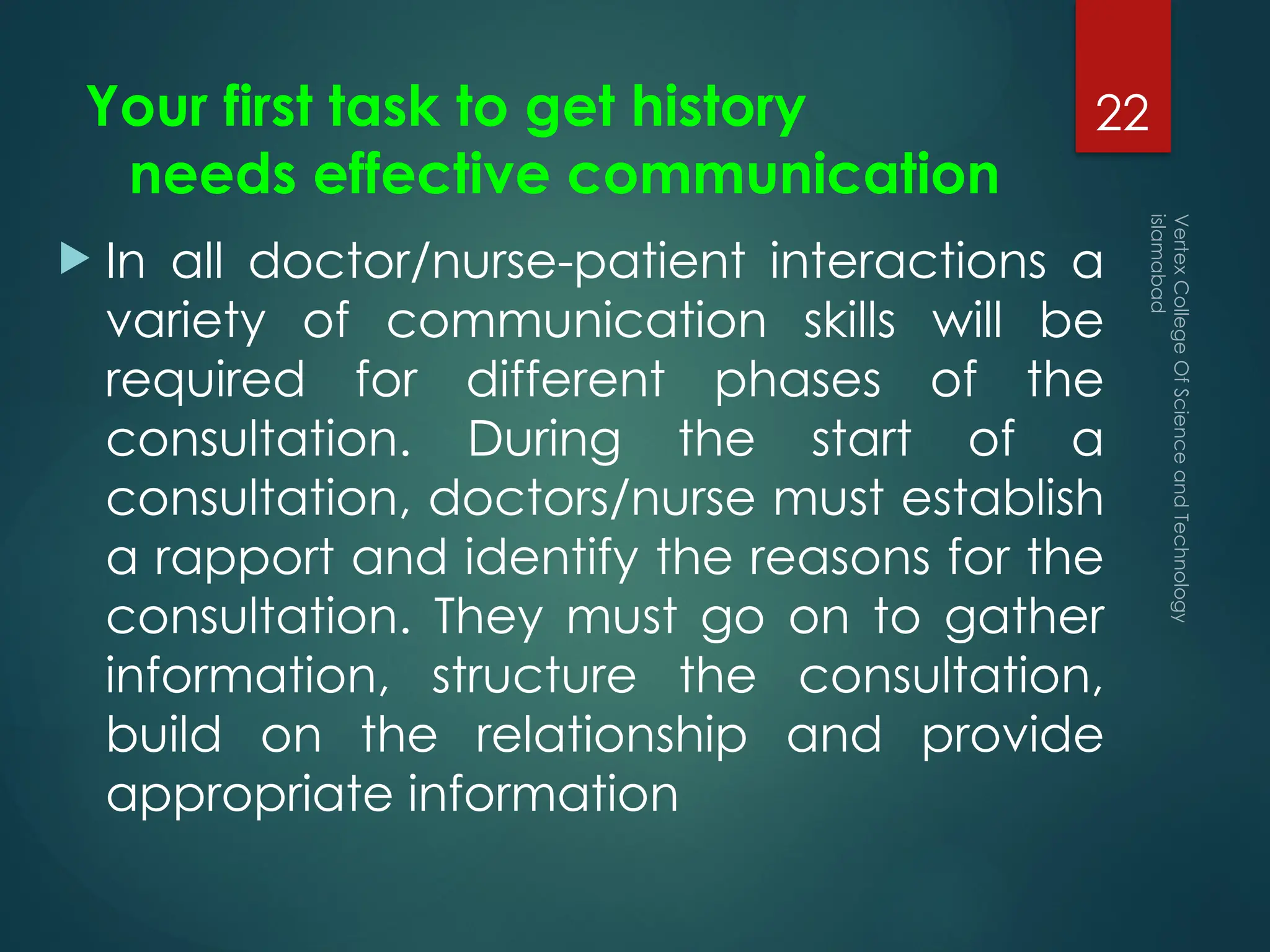 Your first task to get history needs effective communication

22

In all doctor/nurse-patient interactions a variety of communication skills will be required for different phases of the consultation. During the start of a consultation, doctors/nurse must establish a rapport and identify the reasons for the consultation. They must go on to gather information, structure the consultation, build on the relationship and provide appropriate information

Vertex College Of Science and Technology islamabad